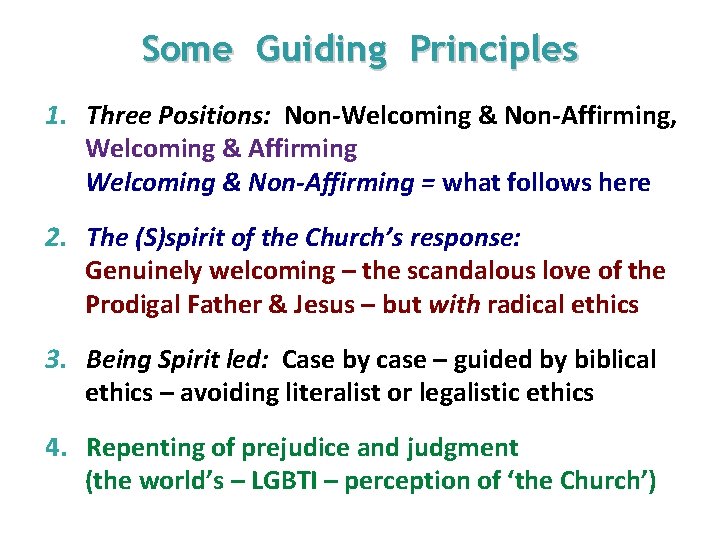 Some Guiding Principles

1. Three Positions: Non-Welcoming & Non-Affirming,
Welcoming & Affirming
Welcoming & Non-Affirming = what follows here

2. The (S)spirit of the Church's response:
Genuinely welcoming – the scandalous love of the Prodigal Father & Jesus – but with radical ethics

3. Being Spirit led: Case by case – guided by biblical ethics – avoiding literalist or legalistic ethics

4. Repenting of prejudice and judgment
(the world's – LGBTI – perception of 'the Church')